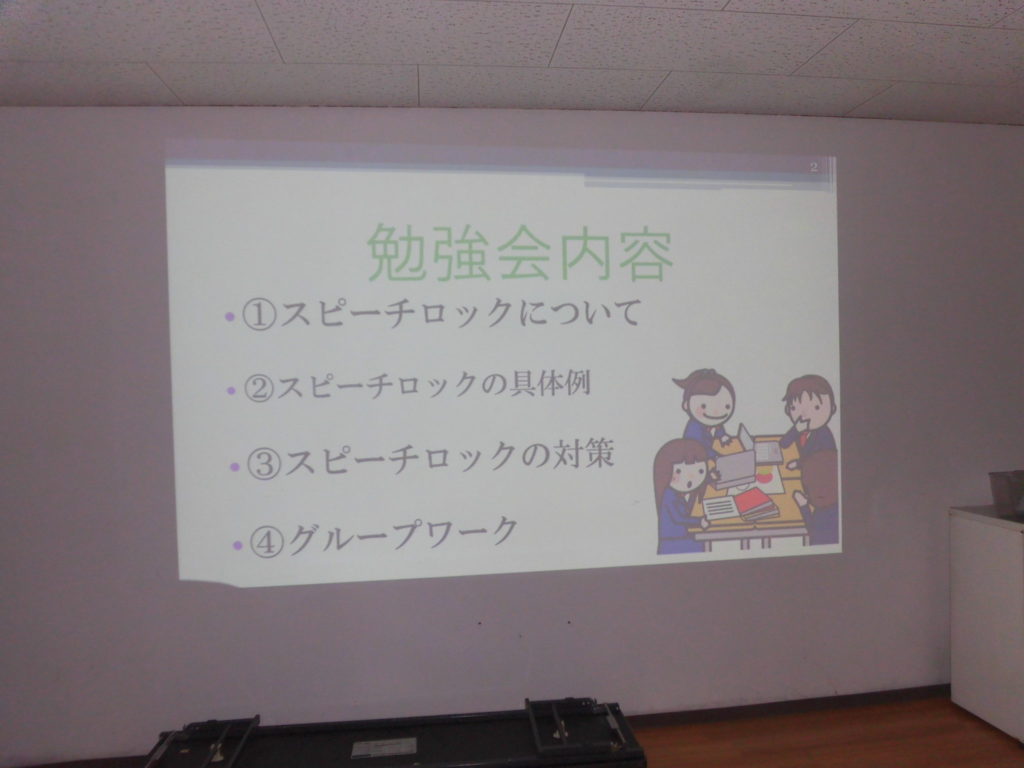 2

勉強会内容

• ①スピーチロックについて

• ②スピーチロックの具体例

• ③スピーチロックの対策

• ④グループワーク